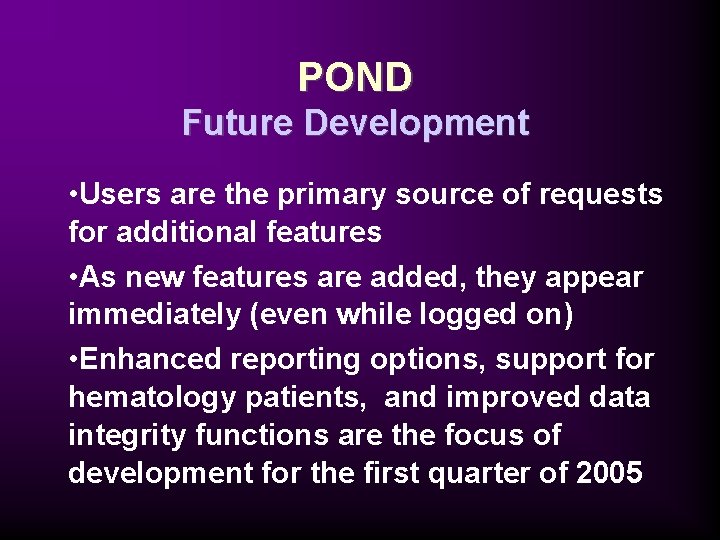 POND
Future Development

•Users are the primary source of requests for additional features

•As new features are added, they appear immediately (even while logged on)

•Enhanced reporting options, support for hematology patients,  and improved data integrity functions are the focus of development for the first quarter of 2005